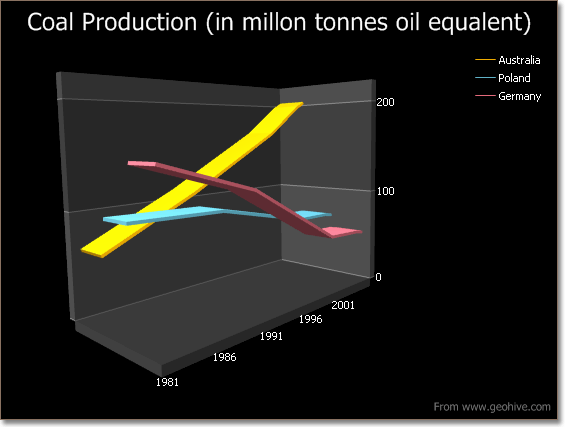 Coal Production (in millon tonnes oil equalent)

Australia
Poland
Germany

200
100
0

1981
1986
1991
1996
2001

From www.geohive.com